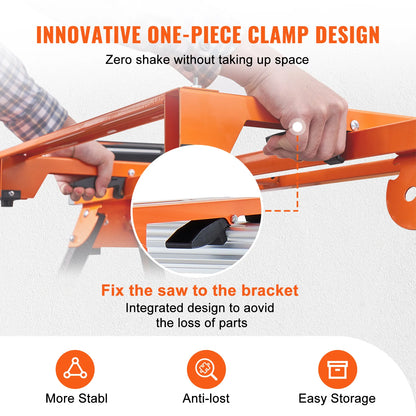 INNOVATIVE ONE-PIECE CLAMP DESIGN
Zero shake without taking up space

Fix the saw to the bracket
Integrated design to aovid the loss of parts

More Stabl

Anti-lost

Easy Storage